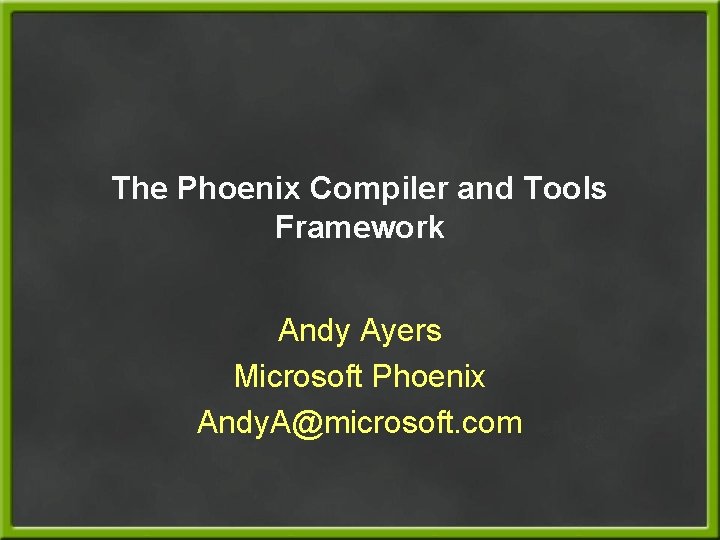 The Phoenix Compiler and Tools Framework

Andy Ayers
Microsoft Phoenix
AndyA@microsoft.com